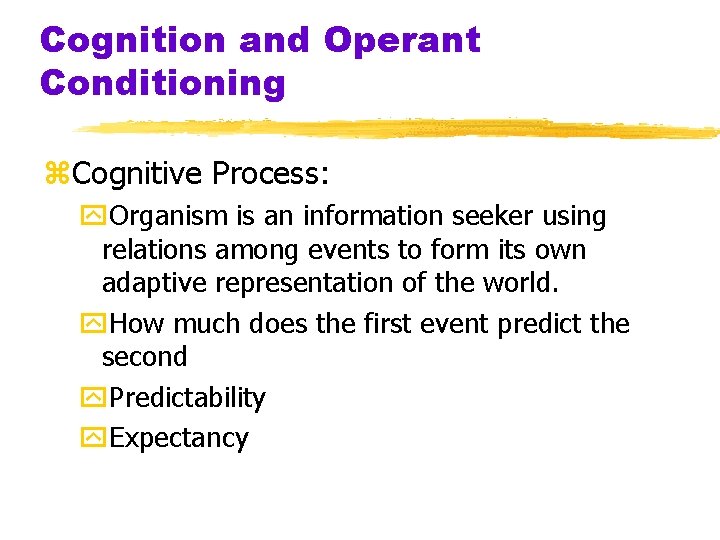 Cognition and Operant Conditioning

Cognitive Process:

Organism is an information seeker using relations among events to form its own adaptive representation of the world.

How much does the first event predict the second

Predictability

Expectancy